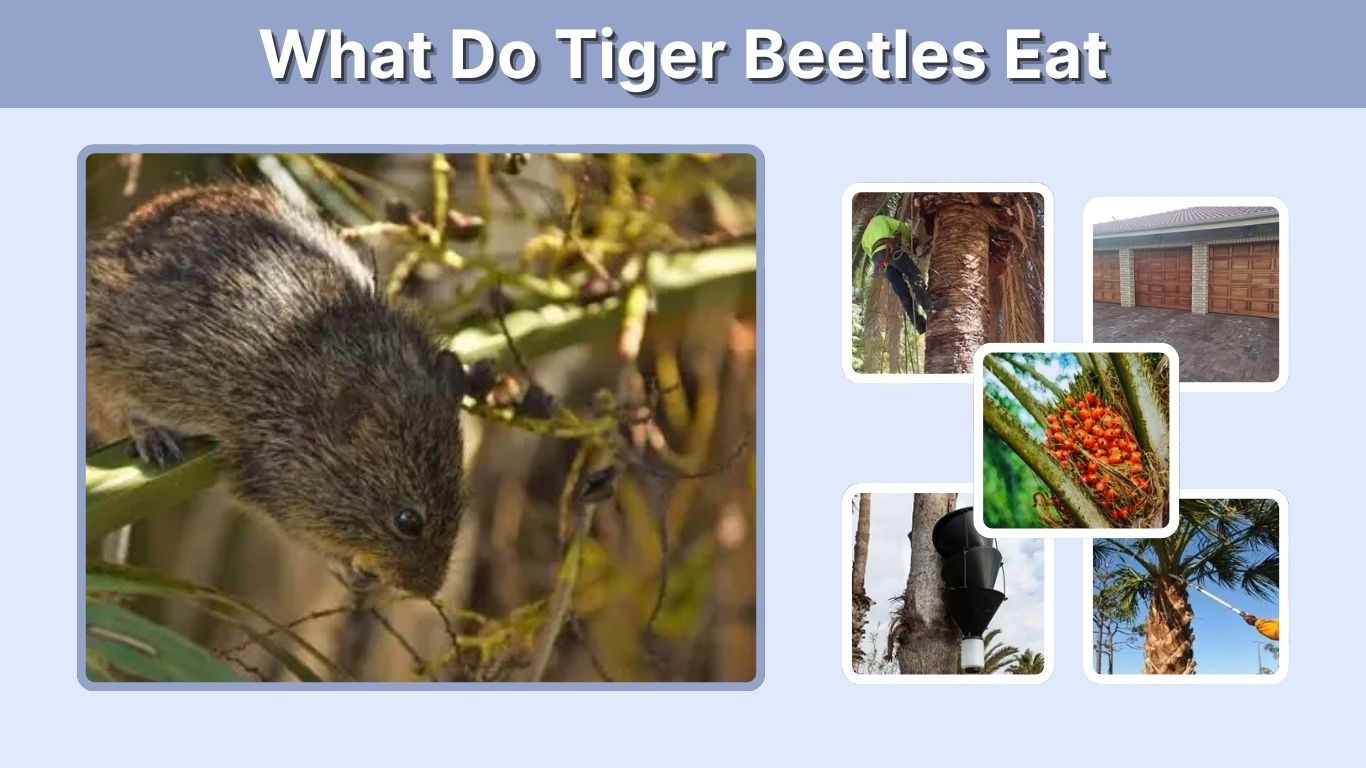 What Do Tiger Beetles Eat